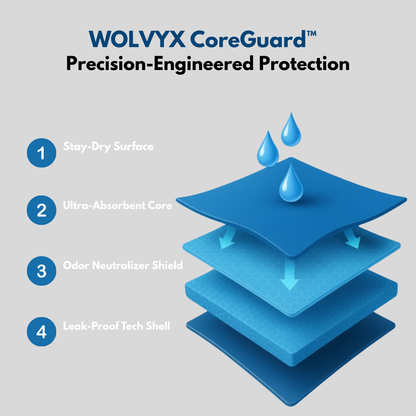 WOLVYX CoreGuard™
Precision-Engineered Protection

1 Stay-Dry Surface

2 Ultra-Absorbent Core

3 Odor Neutralizer Shield

4 Leak-Proof Tech Shell